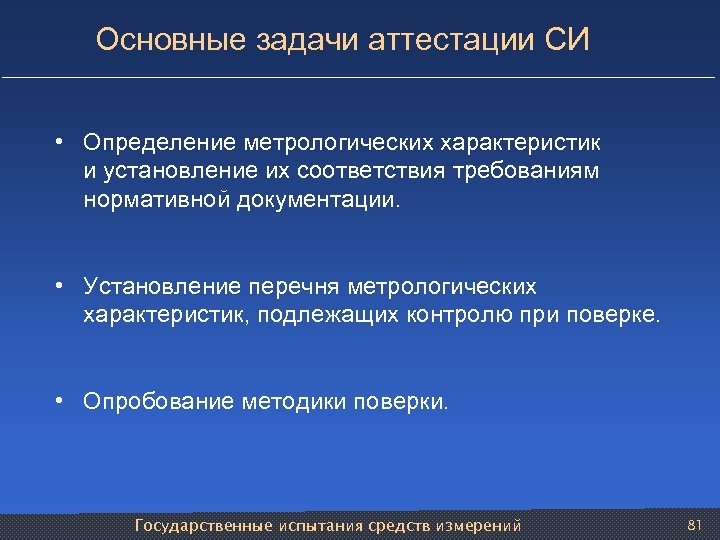 Основные задачи аттестации СИ

• Определение метрологических характеристик и установление их соответствия требованиям нормативной документации.

• Установление перечня метрологических характеристик, подлежащих контролю при поверке.

• Опробование методики поверки.

Государственные испытания средств измерений

81